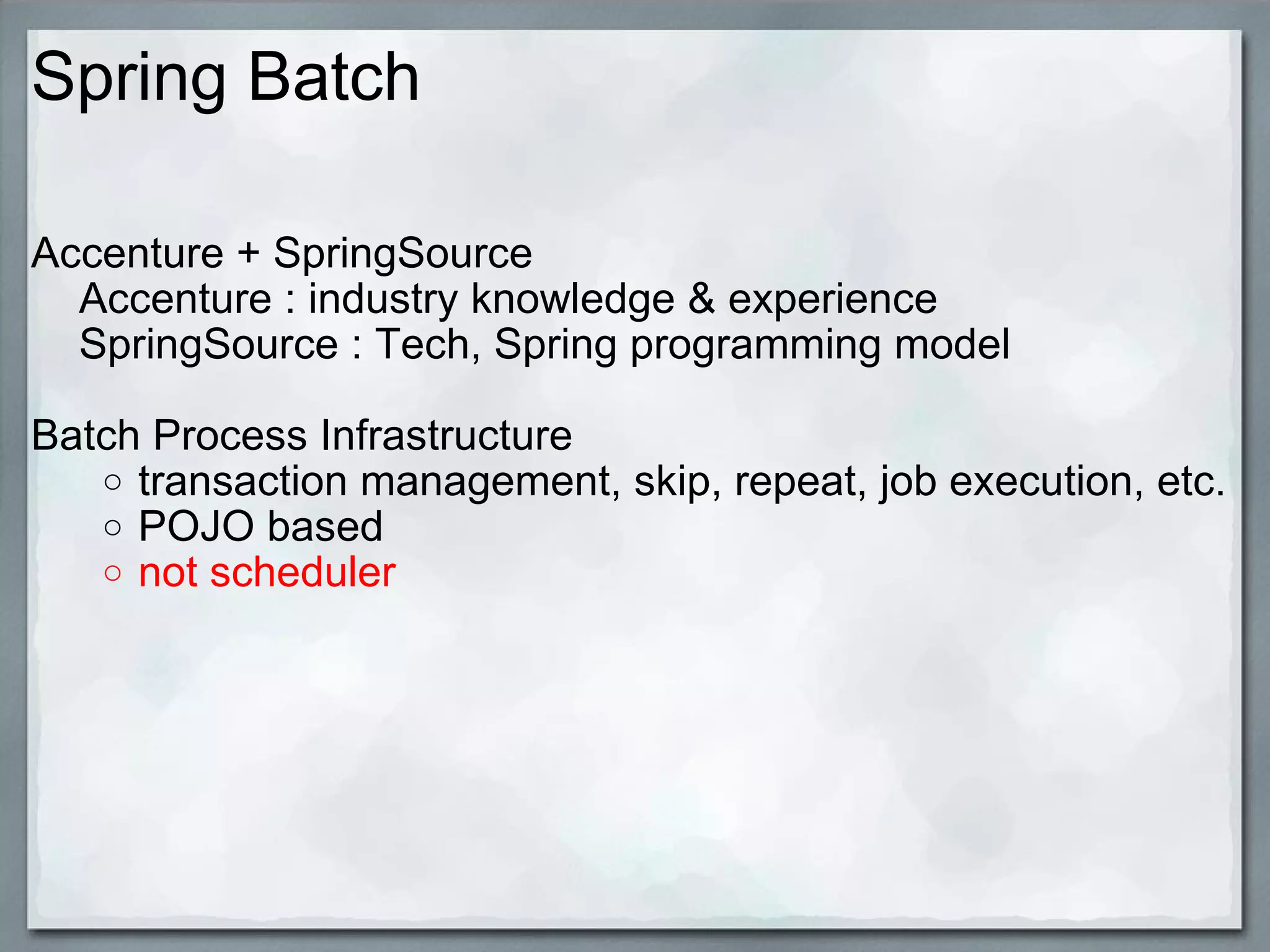 Spring Batch

Accenture + SpringSource
Accenture : industry knowledge & experience
SpringSource : Tech, Spring programming model

Batch Process Infrastructure
○ transaction management, skip, repeat, job execution, etc.
○ POJO based
○ not scheduler